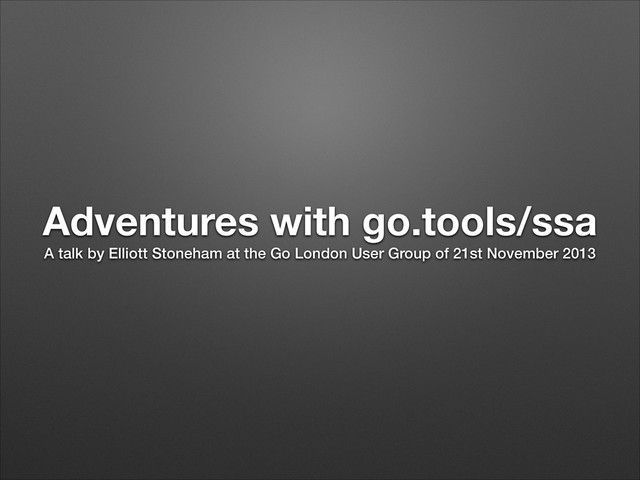 Adventures with go.tools/ssa

A talk by Elliott Stoneham at the Go London User Group of 21st November 2013